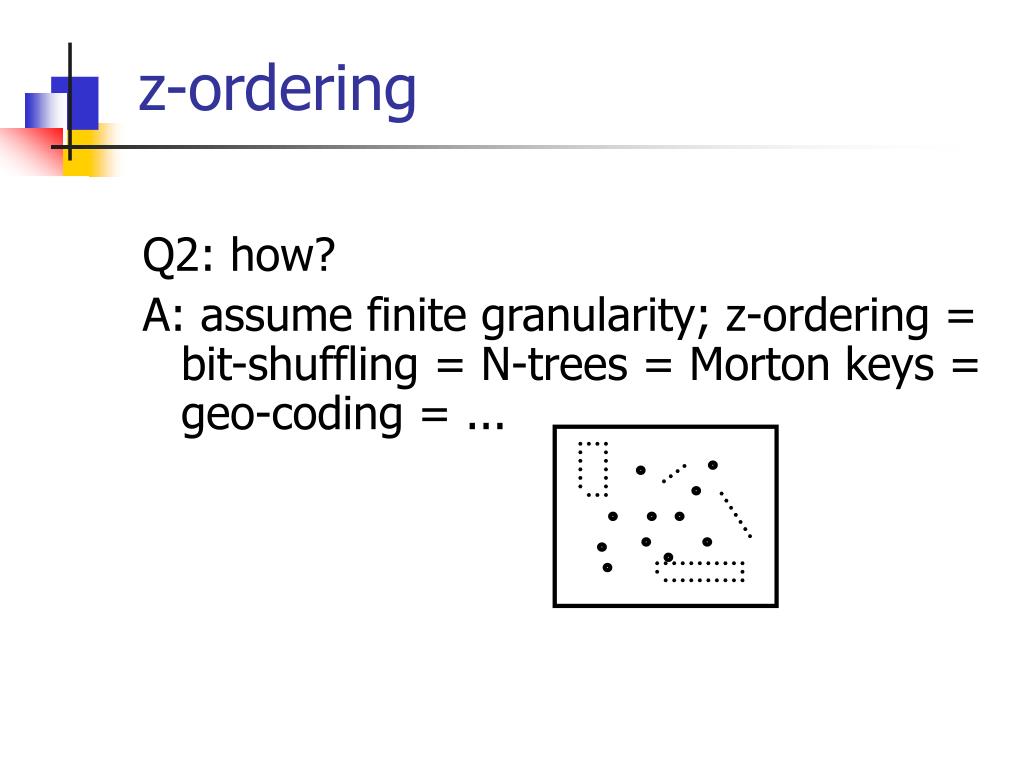 z-ordering

Q2: how?

A: assume finite granularity; z-ordering = bit-shuffling = N-trees = Morton keys = geo-coding = ...